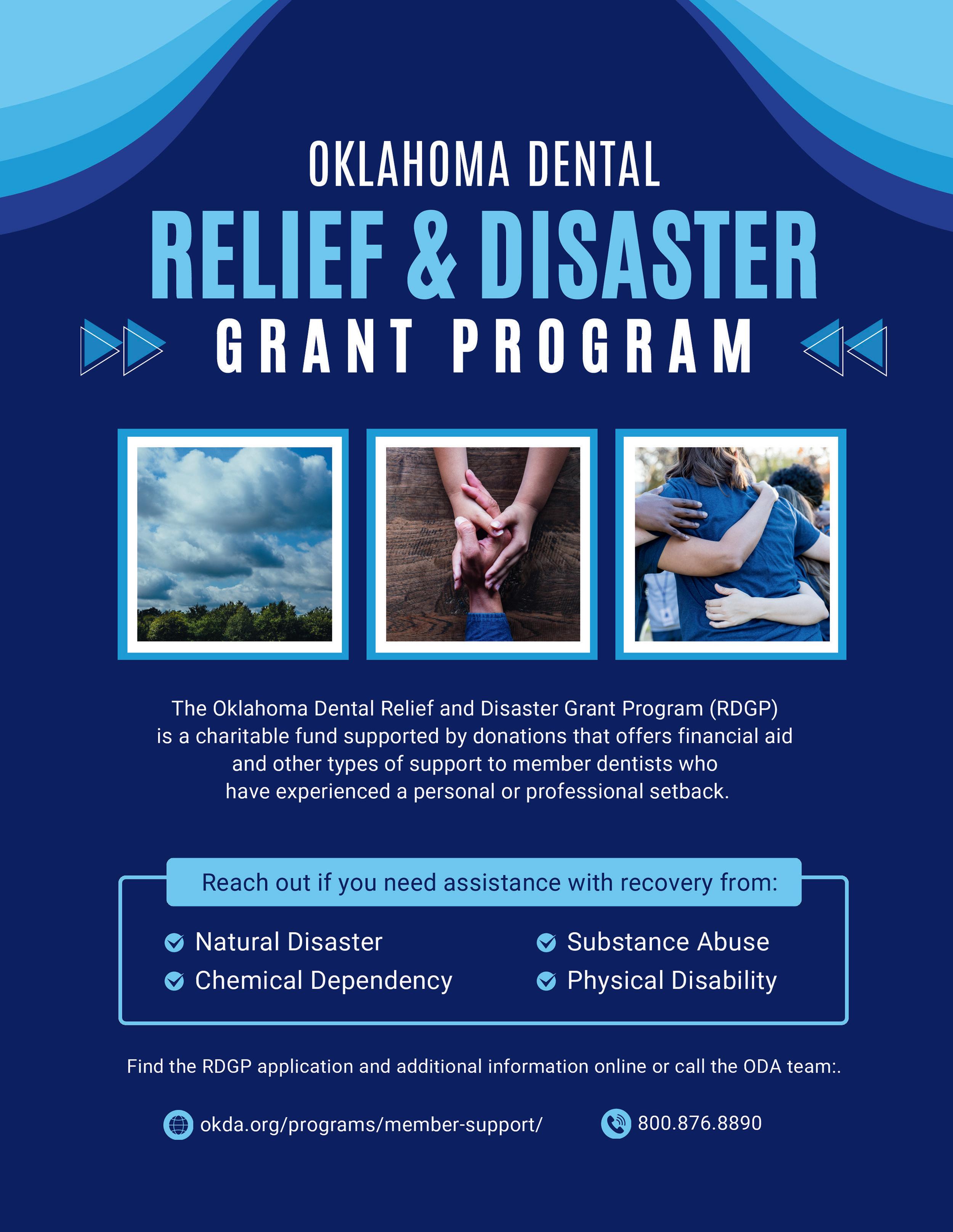 OKLAHOMA DENTAL
RELIEF & DISASTER
GRANT PROGRAM

The Oklahoma Dental Relief and Disaster Grant Program (RDGP) is a charitable fund supported by donations that offers financial aid and other types of support to member dentists who have experienced a personal or professional setback.

Reach out if you need assistance with recovery from:

Natural Disaster
Chemical Dependency
Substance Abuse
Physical Disability

Find the RDGP application and additional information online or call the ODA team:.

okda.org/programs/member-support/
800.876.8890